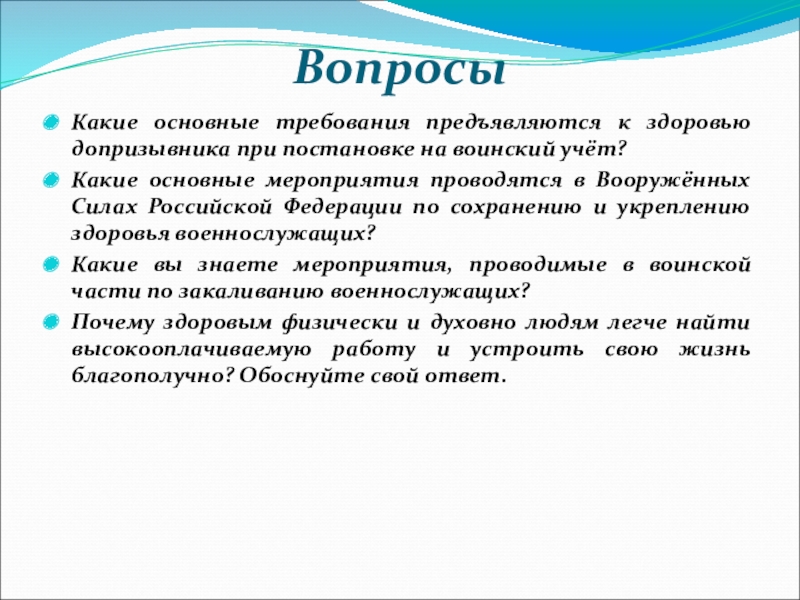 Вопросы

Какие основные требования предъявляются к здоровью допризывника при постановке на воинский учёт?

Какие основные мероприятия проводятся в Вооружённых Силах Российской Федерации по сохранению и укреплению здоровья военнослужащих?

Какие вы знаете мероприятия, проводимые в воинской части по закаливанию военнослужащих?

Почему здоровым физически и духовно людям легче найти высокооплачиваемую работу и устроить свою жизнь благополучно? Обоснуйте свой ответ.